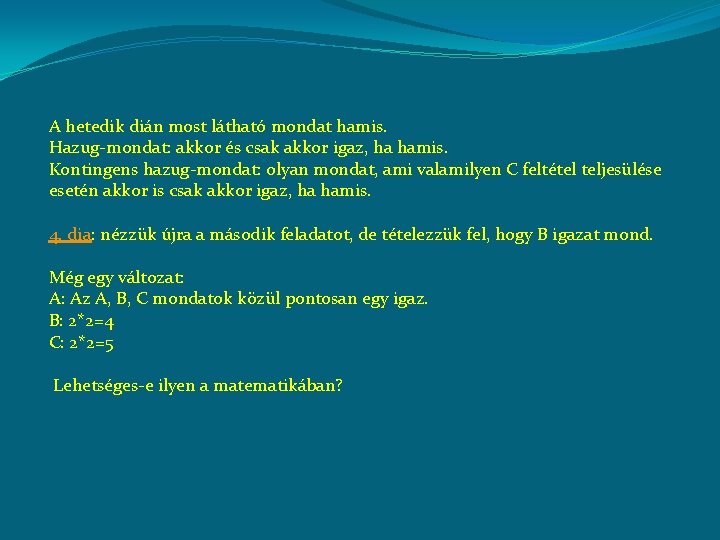 A hetedik dián most látható mondat hamis.
Hazug-mondat: akkor és csak akkor igaz, ha hamis.
Kontingens hazug-mondat: olyan mondat, ami valamilyen C feltétel teljesülése esetén akkor is csak akkor igaz, ha hamis.

4. dia: nézzük újra a második feladatot, de tételezzük fel, hogy B igazat mond.

Még egy változat:
A: Az A, B, C mondatok közül pontosan egy igaz.
B: 2*2=4
C: 2*2=5

Lehetséges-e ilyen a matematikában?